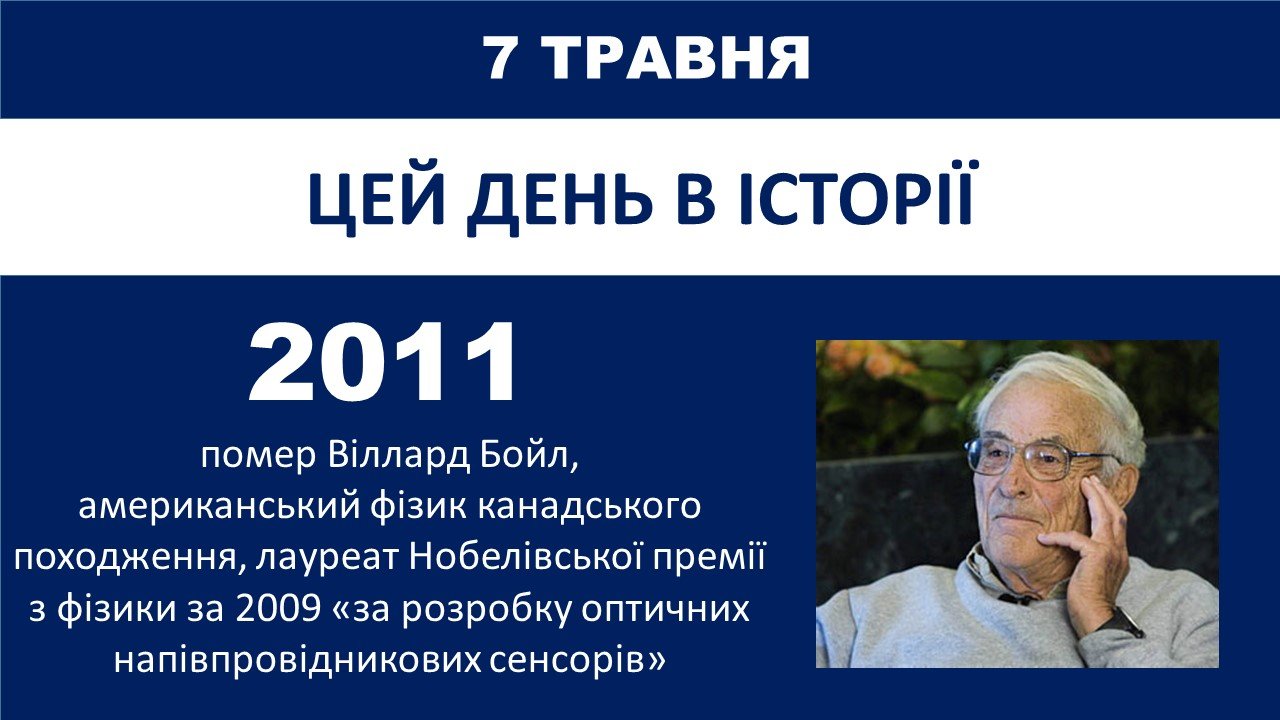 7 ТРАВНЯ

ЦЕЙ ДЕНЬ В ІСТОРІЇ

2011

помер Віллард Бойл, американський фізик канадського походження, лауреат Нобелівської премії з фізики за 2009 «за розробку оптичних напівпровідникових сенсорів»